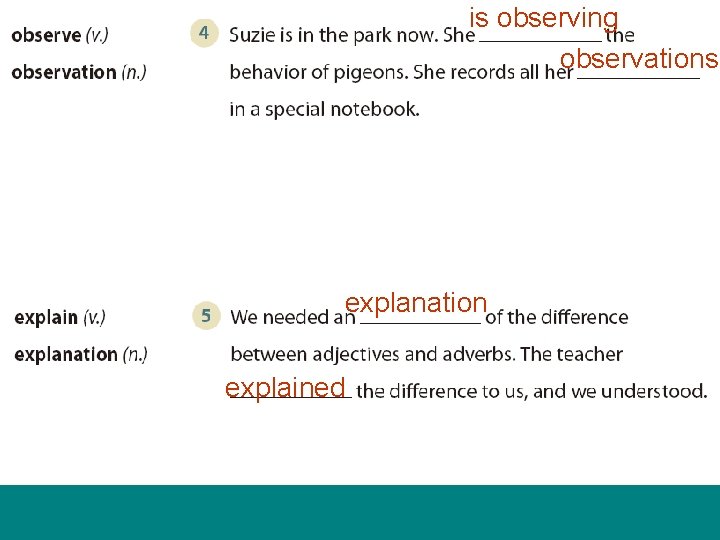 observe (v.)
observation (n.)

4 Suzie is in the park now. She is observing the behavior of pigeons. She records all her observations in a special notebook.

explain (v.)
explanation (n.)

5 We needed an explanation of the difference between adjectives and adverbs. The teacher explained the difference to us, and we understood.